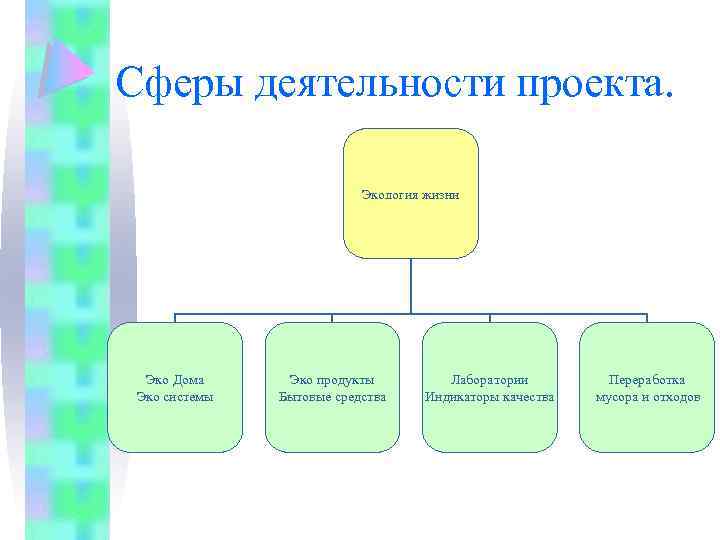 Сферы деятельности проекта.

Экология жизни

Эко Дома
Эко системы

Эко продукты
Бытовые средства

Лаборатории
Индикаторы качества

Переработка
мусора и отходов